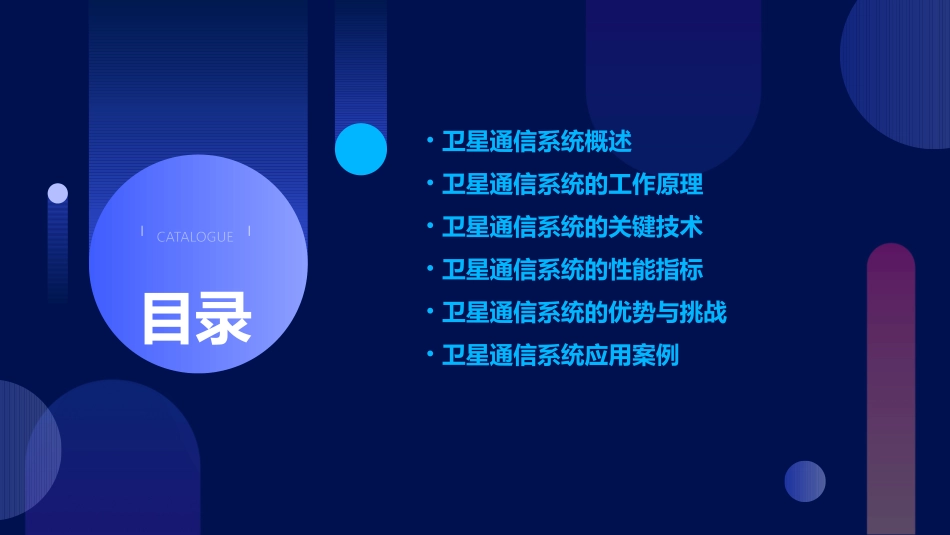 CATALOGUE

目录

• 卫星通信系统概述
• 卫星通信系统的工作原理
• 卫星通信系统的关键技术
• 卫星通信系统的性能指标
• 卫星通信系统的优势与挑战
• 卫星通信系统应用案例